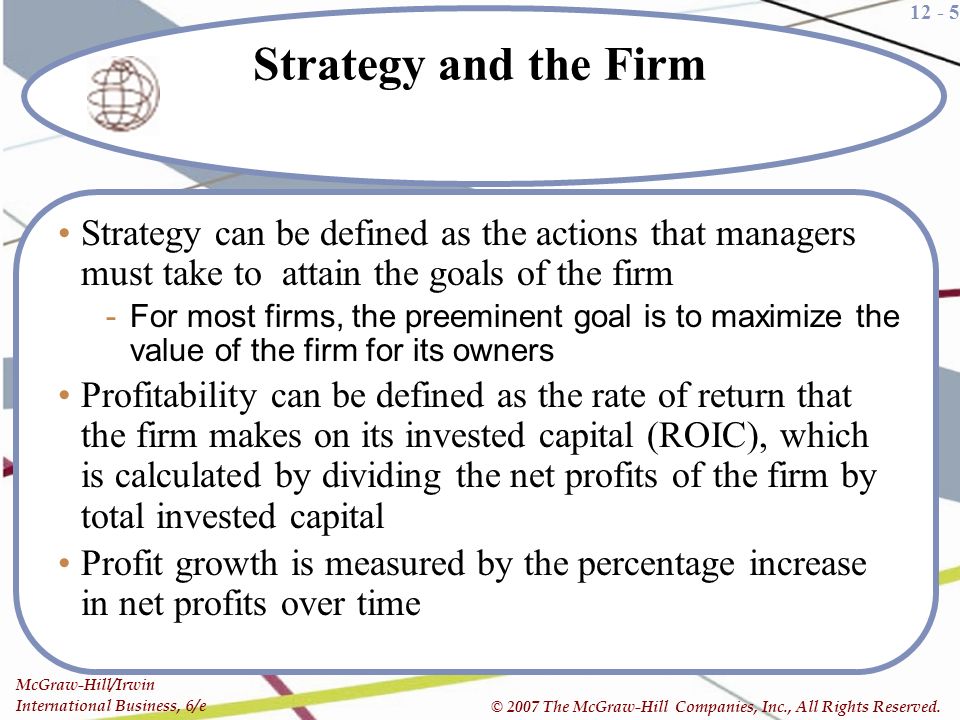 12 - 5

Strategy and the Firm

• Strategy can be defined as the actions that managers must take to attain the goals of the firm
- For most firms, the preeminent goal is to maximize the value of the firm for its owners
• Profitability can be defined as the rate of return that the firm makes on its invested capital (ROIC), which is calculated by dividing the net profits of the firm by total invested capital
• Profit growth is measured by the percentage increase in net profits over time

McGraw-Hill/Irwin
International Business, 6/e

© 2007 The McGraw-Hill Companies, Inc., All Rights Reserved.